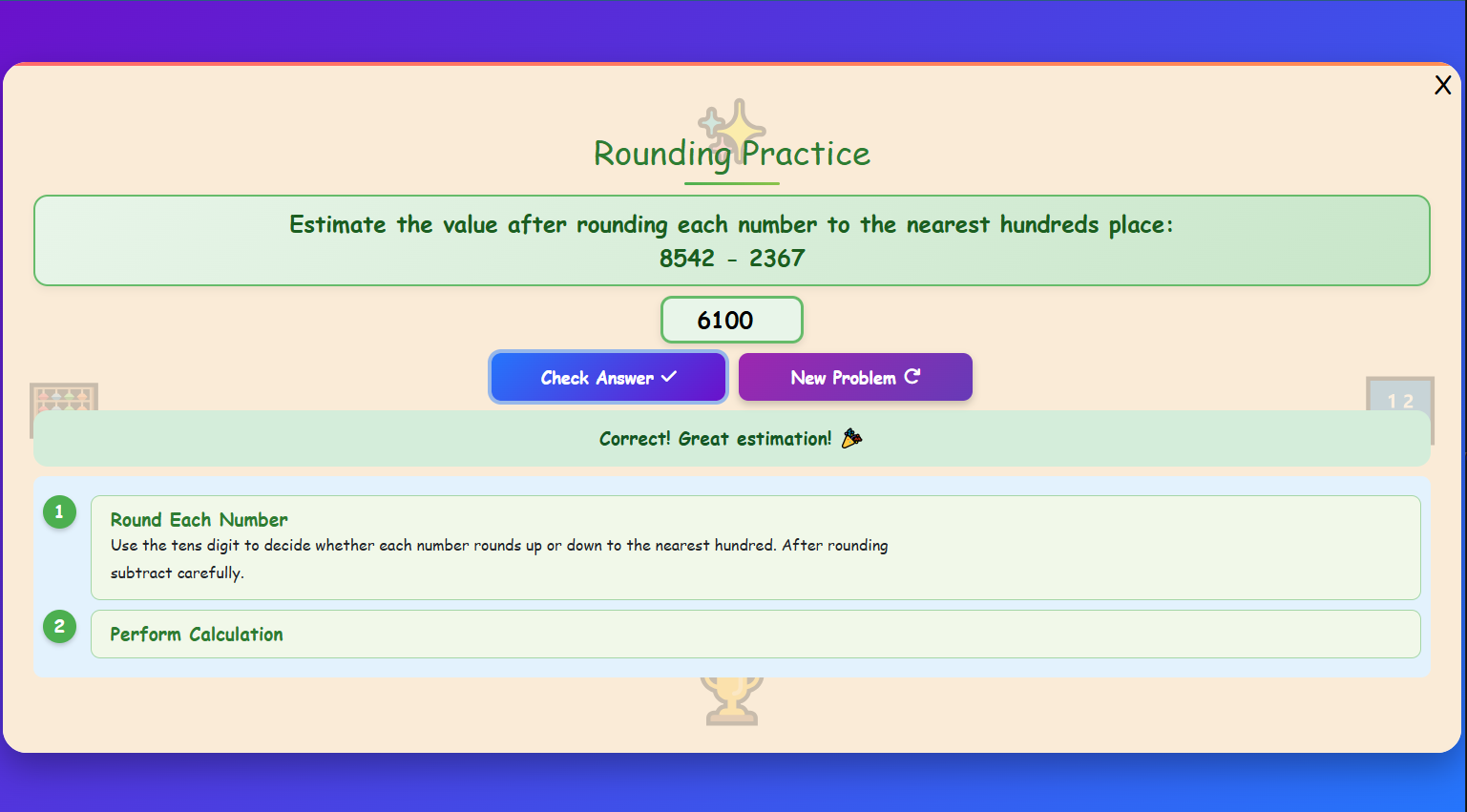 X

Rounding Practice

Estimate the value after rounding each number to the nearest hundreds place:
8542 - 2367

6100

Check Answer ✓

New Problem

1 2

Correct! Great estimation! 🎉

1

Round Each Number
Use the tens digit to decide whether each number rounds up or down to the nearest hundred. After rounding subtract carefully.

2

Perform Calculation